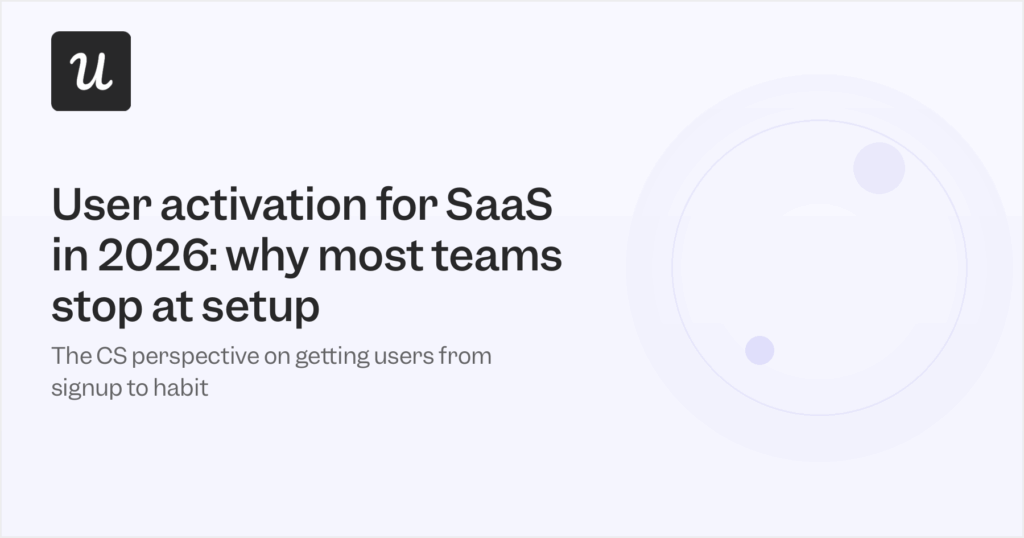 u

User activation for SaaS in 2026: why most teams stop at setup

The CS perspective on getting users from signup to habit